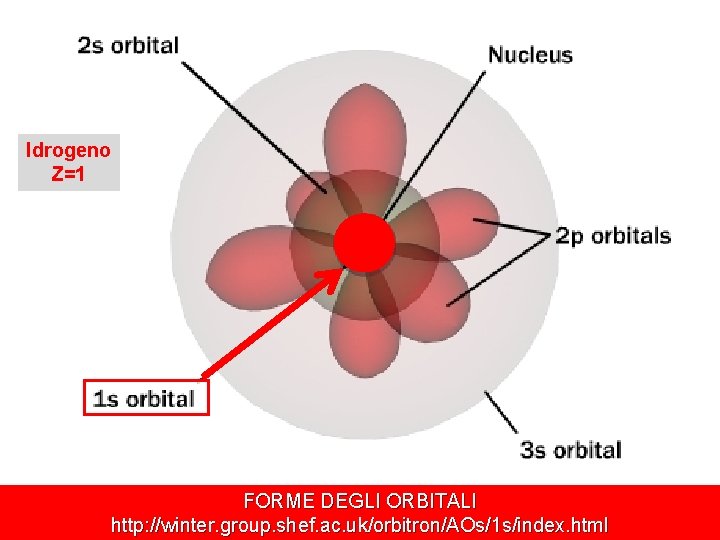 2s orbital

Nucleus

Idrogeno
Z=1

2p orbitals

1s orbital

3s orbital

FORME DEGLI ORBITALI
http://winter.group.shef.ac.uk/orbitron/AOs/1s/index.html